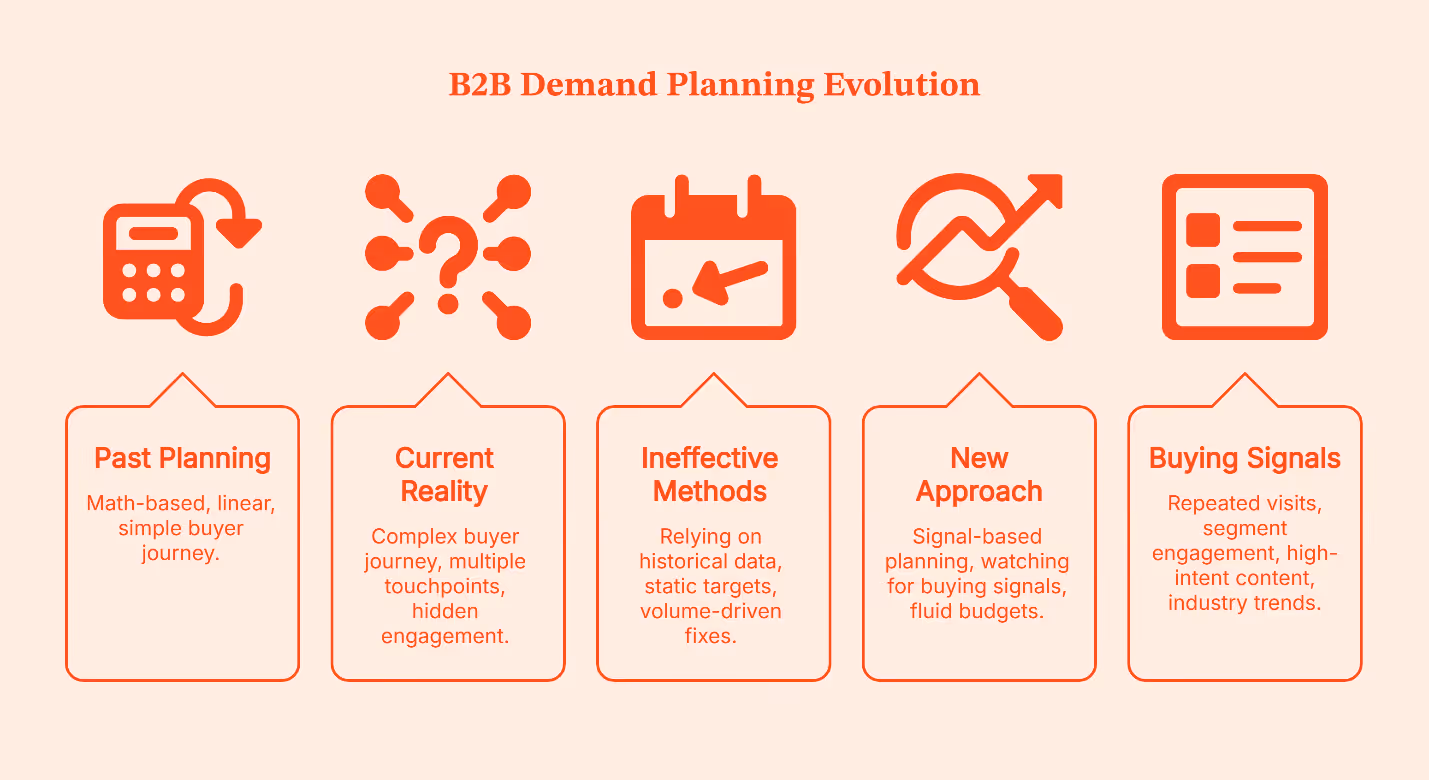 B2B Demand Planning Evolution

Past Planning

Math-based, linear, simple buyer journey.

Current Reality

Complex buyer journey, multiple touchpoints, hidden engagement.

Ineffective Methods

Relying on historical data, static targets, volume-driven fixes.

New Approach

Signal-based planning, watching for buying signals, fluid budgets.

Buying Signals

Repeated visits, segment engagement, high-intent content, industry trends.